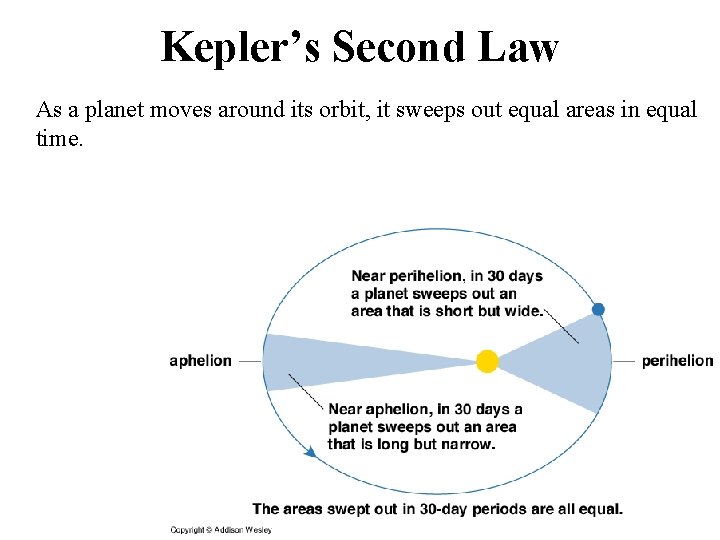 Kepler's Second Law

As a planet moves around its orbit, it sweeps out equal areas in equal time.

Near perihelion, in 30 days a planet sweeps out an area that is short but wide.

aphelion

perihelion

Near aphelion, in 30 days a planet sweeps out an area that is long but narrow.

The areas swept out in 30-day periods are all equal.

Copyright © Addison Wesley